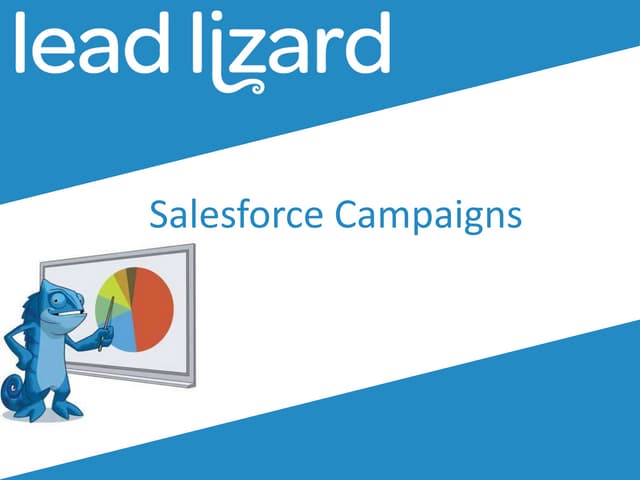 lead lizard

Salesforce Campaigns